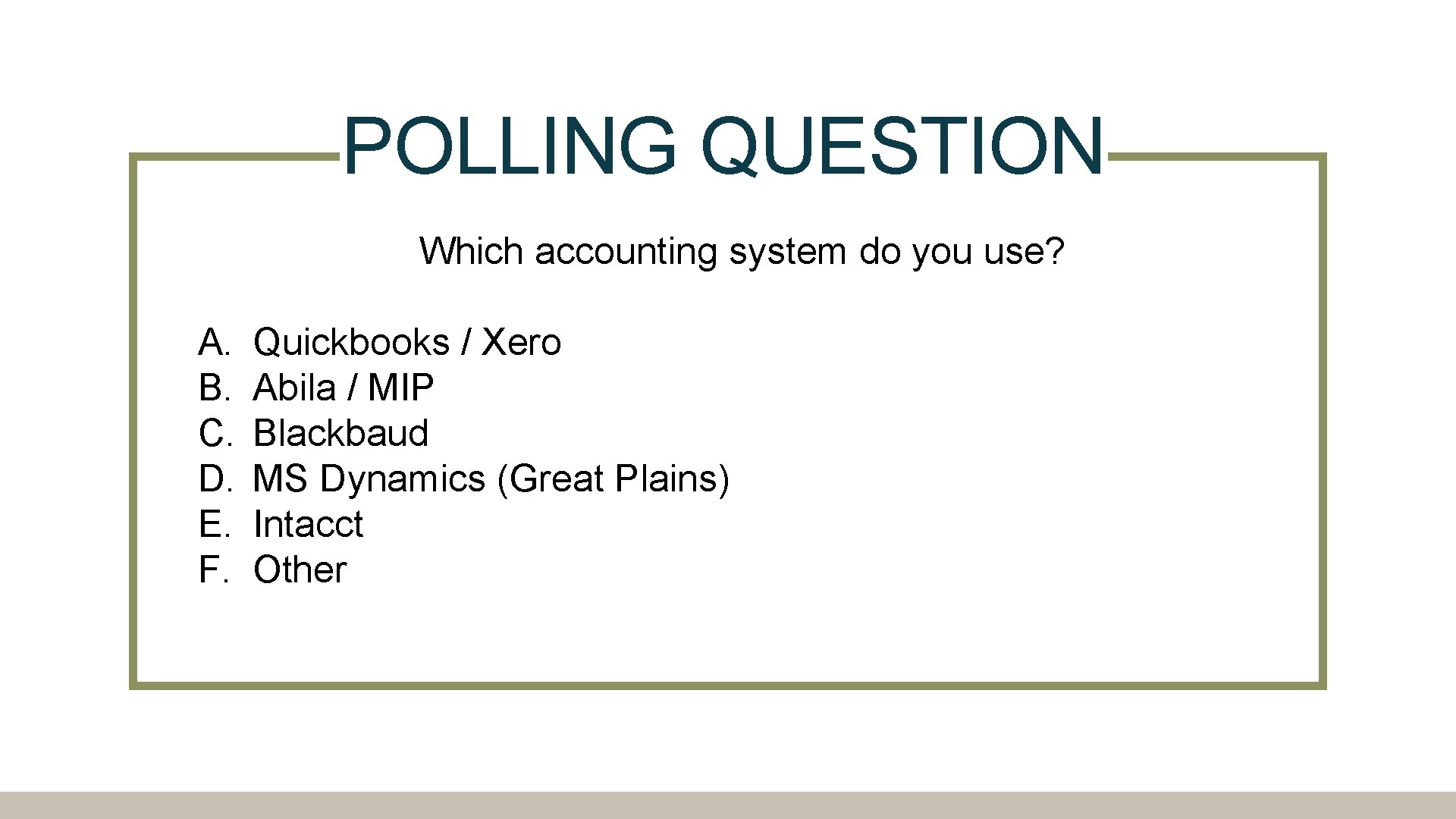 POLLING QUESTION

Which accounting system do you use?

A. Quickbooks / Xero
B. Abila / MIP
C. Blackbaud
D. MS Dynamics (Great Plains)
E. Intacct
F. Other